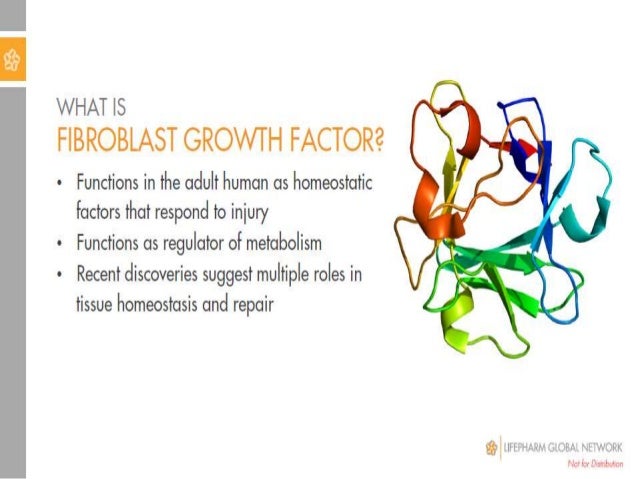 WHAT IS
FIBROBLAST GROWTH FACTOR?

• Functions in the adult human as homeostatic factors that respond to injury
• Functions as regulator of metabolism
• Recent discoveries suggest multiple roles in tissue homeostasis and repair

LIFEPHARM GLOBAL NETWORK
Not for Distribution